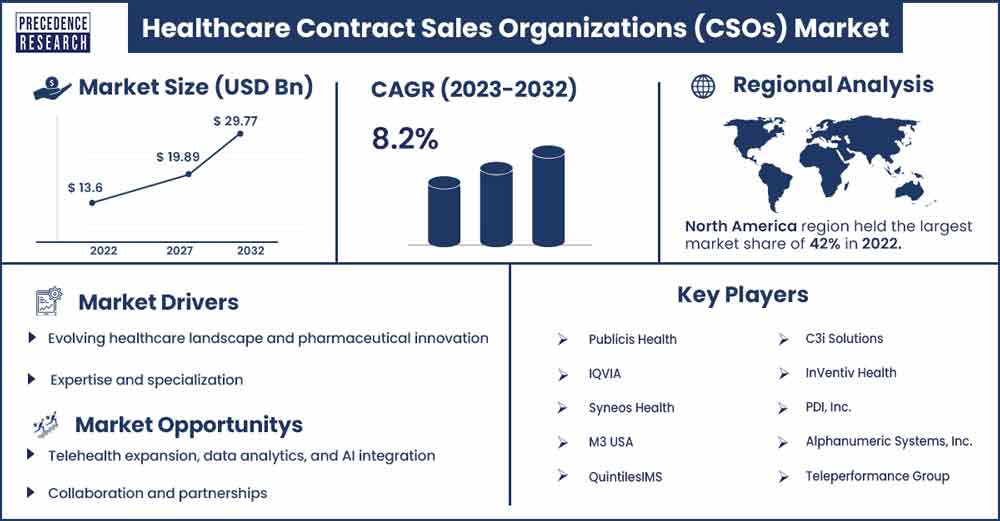 PRECEDENCE RESEARCH

Healthcare Contract Sales Organizations (CSOs) Market

Market Size (USD Bn)

\$ 13.6
\$ 19.89
\$ 29.77

2022
2027
2032

CAGR (2023-2032)

8.2%

Regional Analysis

North America region held the largest market share of 42% in 2022.

Market Drivers

Evolving healthcare landscape and pharmaceutical innovation

Expertise and specialization

Market Opportunitys

Telehealth expansion, data analytics, and AI integration

Collaboration and partnerships

Key Players

Publicis Health
IQVIA
Syneos Health
M3 USA
QuintilesIMS
C3i Solutions
InVentiv Health
PDI, Inc.
Alphanumeric Systems, Inc.
Teleperformance Group